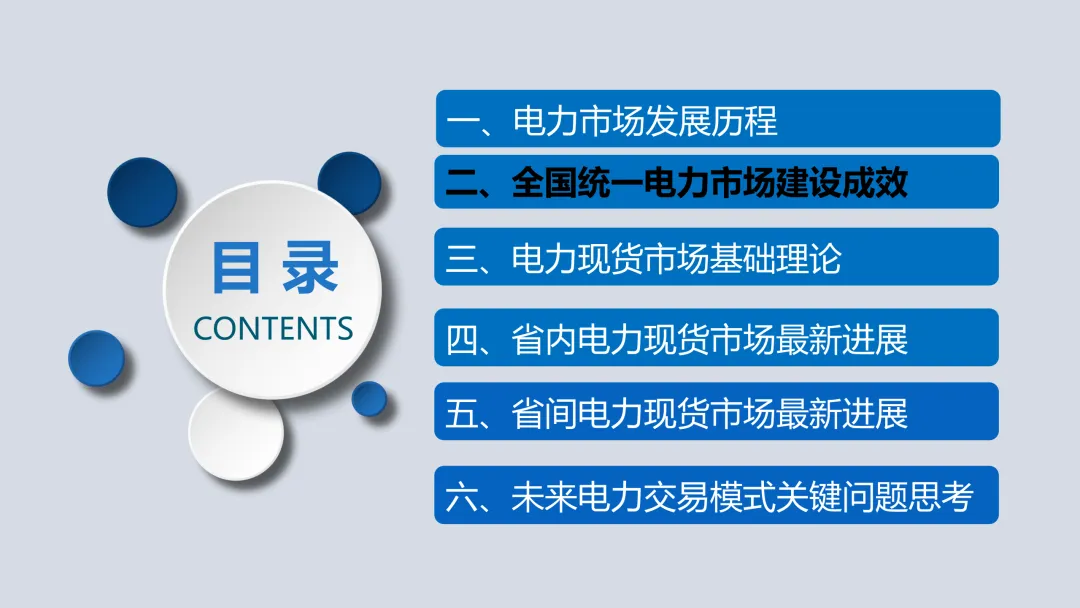 目录
CONTENTS

一、电力市场发展历程

二、全国统一电力市场建设成效

三、电力现货市场基础理论

四、省内电力现货市场最新进展

五、省间电力现货市场最新进展

六、未来电力交易模式关键问题思考